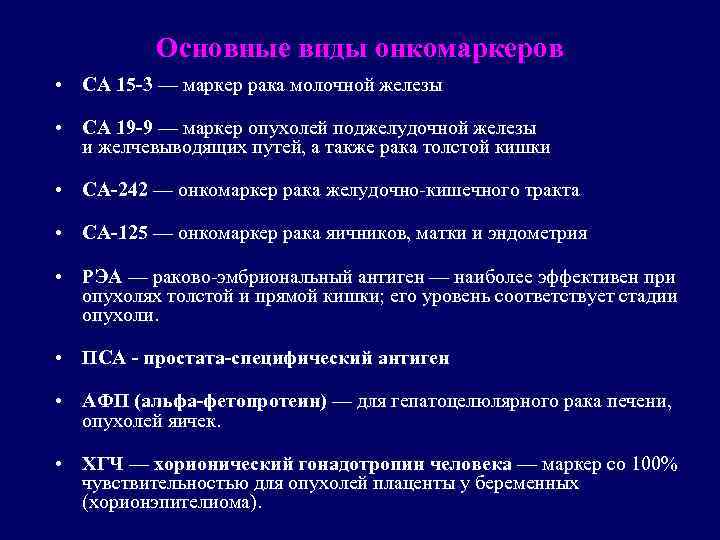 Основные виды онкомаркеров

• СА 15-3 — маркер рака молочной железы

• СА 19-9 — маркер опухолей поджелудочной железы и желчевыводящих путей, а также рака толстой кишки

• СА-242 — онкомаркер рака желудочно-кишечного тракта

• СА-125 — онкомаркер рака яичников, матки и эндометрия

• РЭА — раково-эмбриональный антиген — наиболее эффективен при опухолях толстой и прямой кишки; его уровень соответствует стадии опухоли.

• ПСА - простата-специфический антиген

• АФП (альфа-фетопротеин) — для гепатоцелюлярного рака печени, опухолей яичек.

• ХГЧ — хорионический гонадотропин человека — маркер со 100% чувствительностью для опухолей плаценты у беременных (хорионэпителиома).